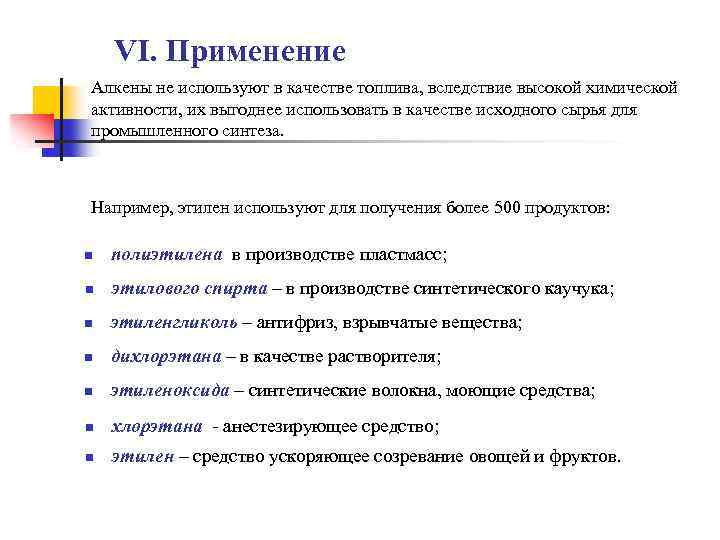 VI. Применение

Алкены не используют в качестве топлива, вследствие высокой химической активности, их выгоднее использовать в качестве исходного сырья для промышленного синтеза.

Например, этилен используют для получения более 500 продуктов:

- полиэтилена в производстве пластмасс;
- этилового спирта – в производстве синтетического каучука;
- этиленгликоль – антифриз, взрывчатые вещества;
- дихлорэтана – в качестве растворителя;
- этиленоксида – синтетические волокна, моющие средства;
- хлорэтана - анестезирующее средство;
- этилен – средство ускоряющее созревание овощей и фруктов.